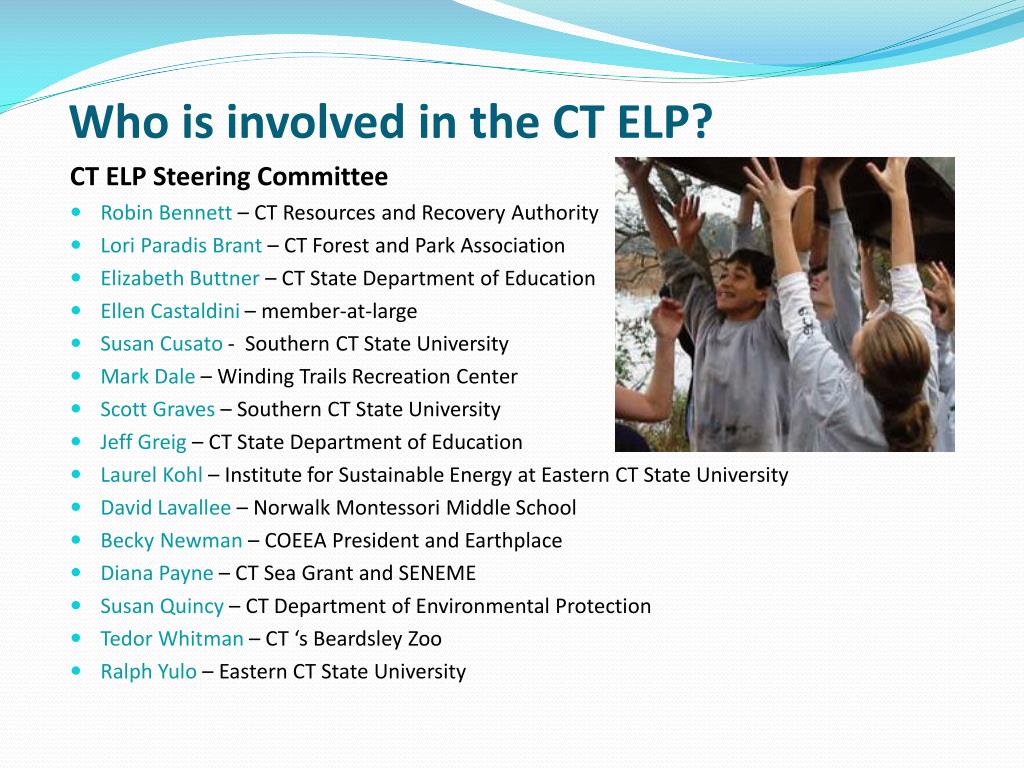 Who is involved in the CT ELP?

CT ELP Steering Committee

- Robin Bennett – CT Resources and Recovery Authority
- Lori Paradis Brant – CT Forest and Park Association
- Elizabeth Buttner – CT State Department of Education
- Ellen Castaldini – member-at-large
- Susan Cusato - Southern CT State University
- Mark Dale – Winding Trails Recreation Center
- Scott Graves – Southern CT State University
- Jeff Greig – CT State Department of Education
- Laurel Kohl – Institute for Sustainable Energy at Eastern CT State University
- David Lavallee – Norwalk Montessori Middle School
- Becky Newman – COEEA President and Earthplace
- Diana Payne – CT Sea Grant and SENEME
- Susan Quincy – CT Department of Environmental Protection
- Tedor Whitman – CT ‘s Beardsley Zoo
- Ralph Yulo – Eastern CT State University